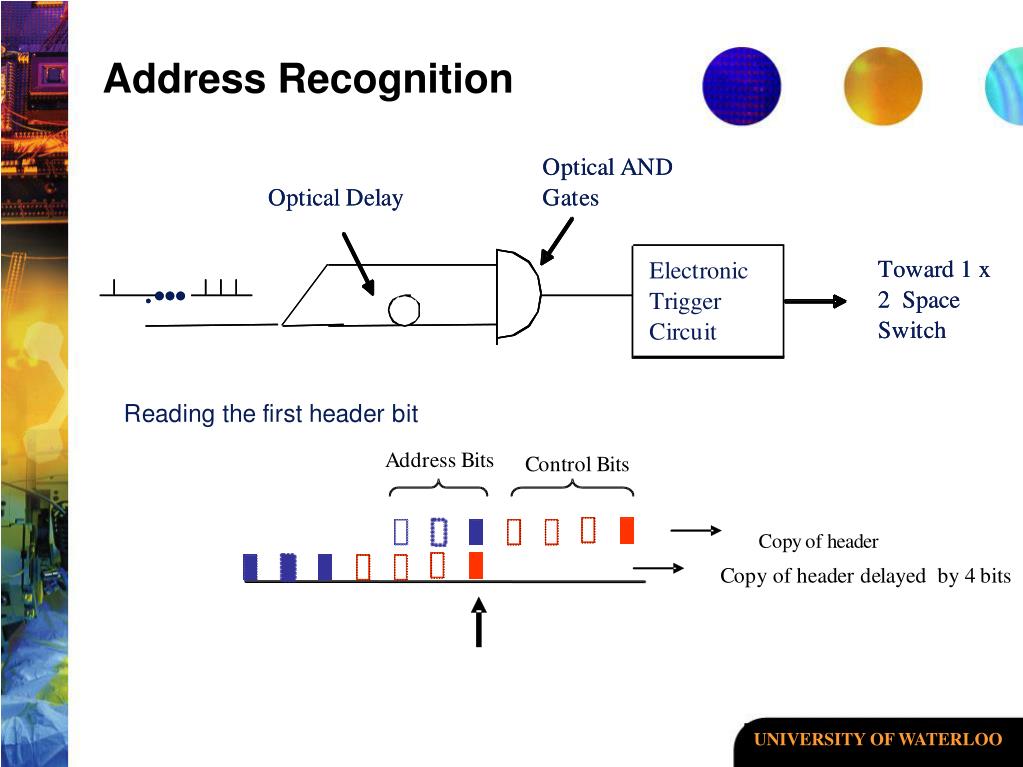 Address Recognition

Optical Delay

Optical AND Gates

Electronic Trigger Circuit

Toward 1 x 2 Space Switch

Reading the first header bit

Address Bits

Control Bits

Copy of header

Copy of header delayed by 4 bits

UNIVERSITY OF WATERLOO